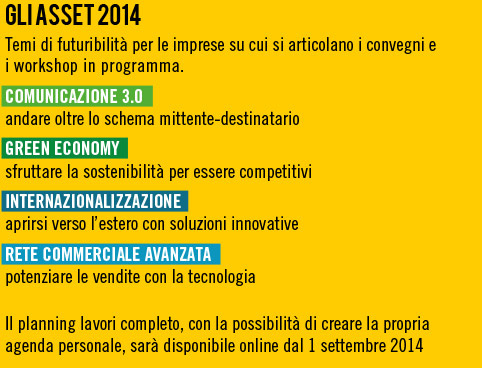 GLI ASSET 2014

Temi di futuribilità per le imprese su cui si articolano i convegni e i workshop in programma.

COMUNICAZIONE 3.0
andare oltre lo schema mittente-destinatario

GREEN ECONOMY
sfruttare la sostenibilità per essere competitivi

INTERNAZIONALIZZAZIONE
aprirsi verso l'estero con soluzioni innovative

RETE COMMERCIALE AVANZATA
potenziare le vendite con la tecnologia

Il planning lavori completo, con la possibilità di creare la propria agenda personale, sarà disponibile online dal 1 settembre 2014